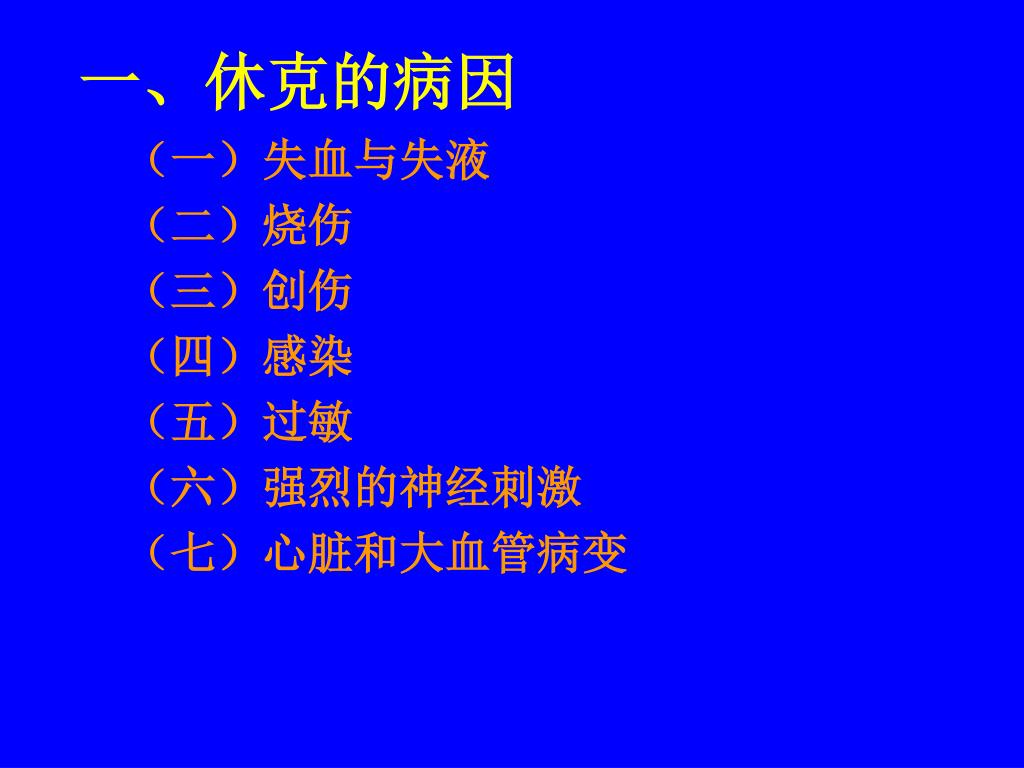 一、休克的病因

（一）失血与失液

（二）烧伤

（三）创伤

（四）感染

（五）过敏

（六）强烈的神经刺激

（七）心脏和大血管病变